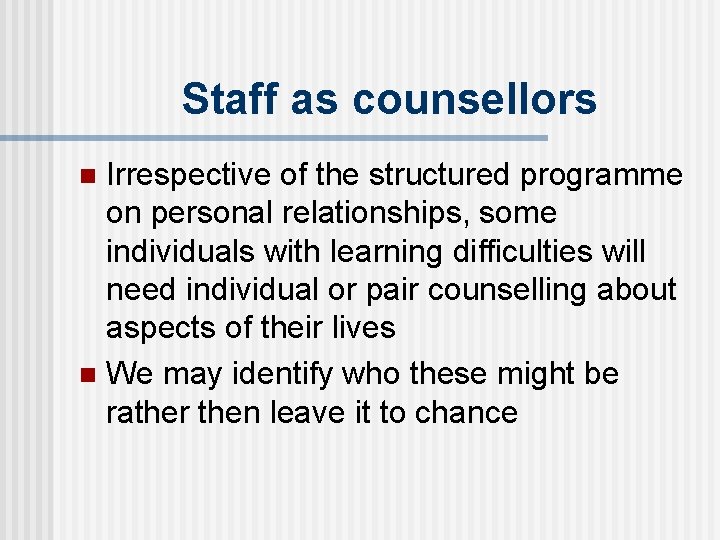 Staff as counsellors

- Irrespective of the structured programme on personal relationships, some individuals with learning difficulties will need individual or pair counselling about aspects of their lives
- We may identify who these might be rather then leave it to chance